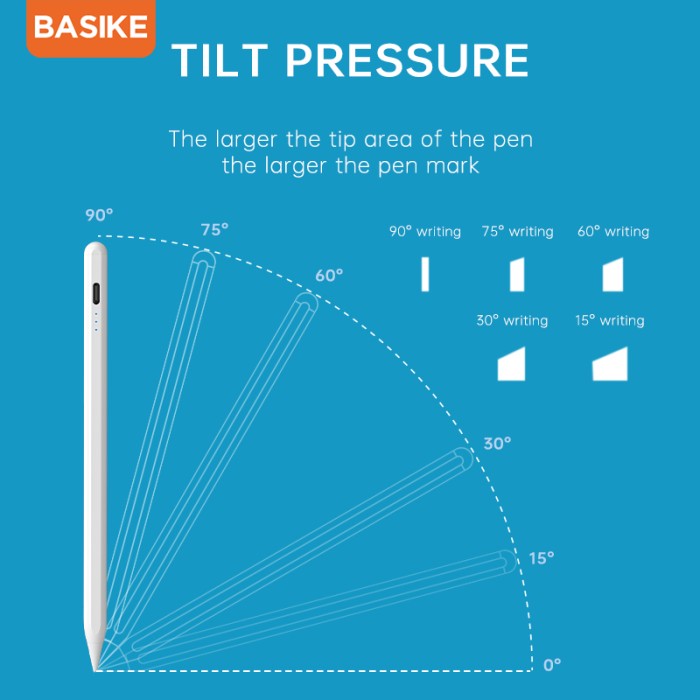 BASIKE

TILT PRESSURE

The larger the tip area of the pen the larger the pen mark

90°

75°

60°

30°

15°

0°

90° writing 75° writing 60° writing

30° writing 15° writing